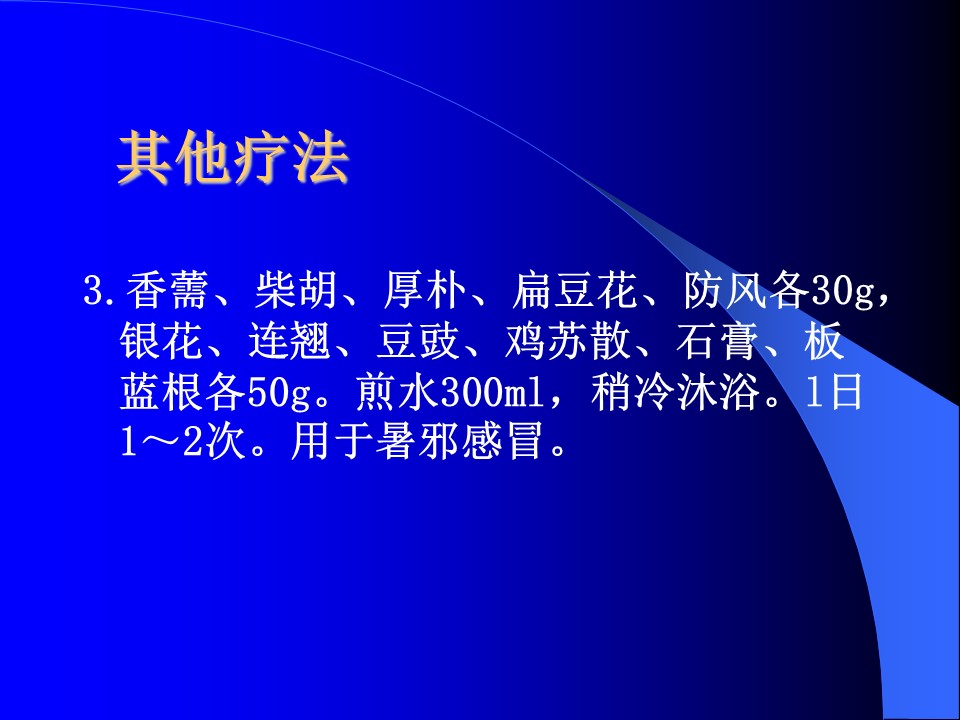 其他疗法

3.香薷、柴胡、厚朴、扁豆花、防风各30g，银花、连翘、豆豉、鸡苏散、石膏、板蓝根各50g。煎水300ml，稍冷沐浴。1日1～2次。用于暑邪感冒。